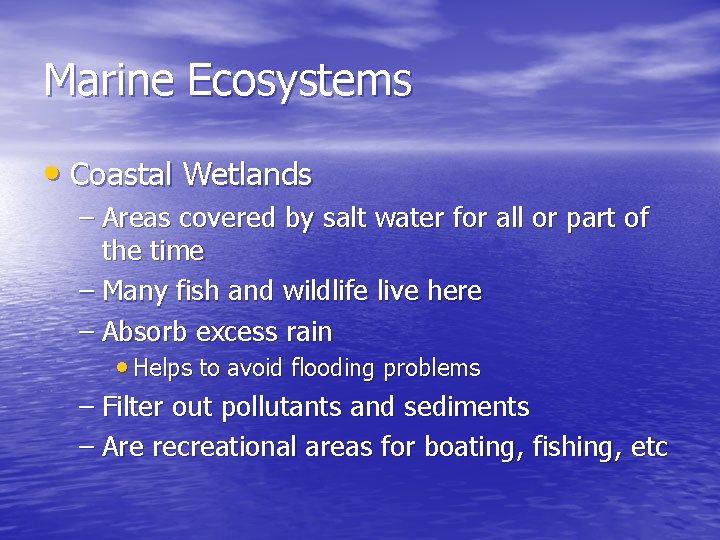 Marine Ecosystems

• Coastal Wetlands
– Areas covered by salt water for all or part of the time
– Many fish and wildlife live here
– Absorb excess rain
• Helps to avoid flooding problems
– Filter out pollutants and sediments
– Are recreational areas for boating, fishing, etc